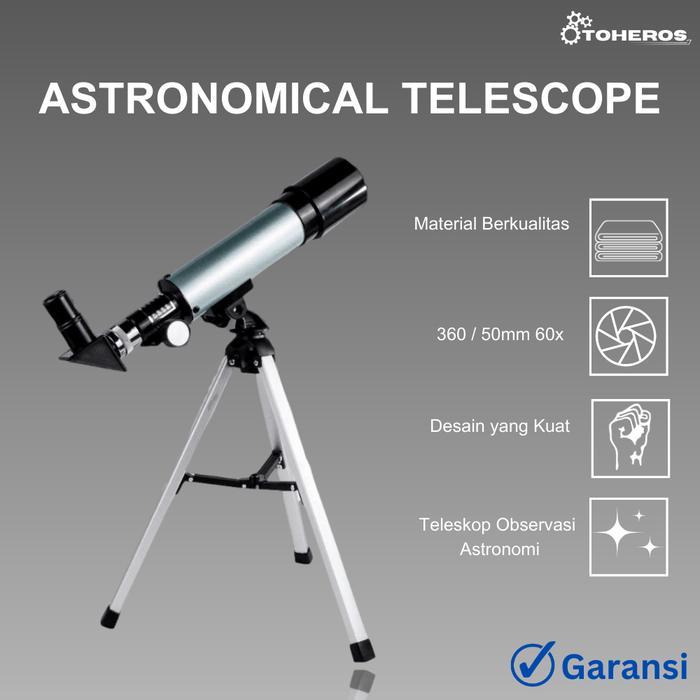 TOHEROS

ASTRONOMICAL TELESCOPE

Material Berkualitas

360 / 50mm 60x

Desain yang Kuat

Teleskop Observasi Astronomi

Garansi